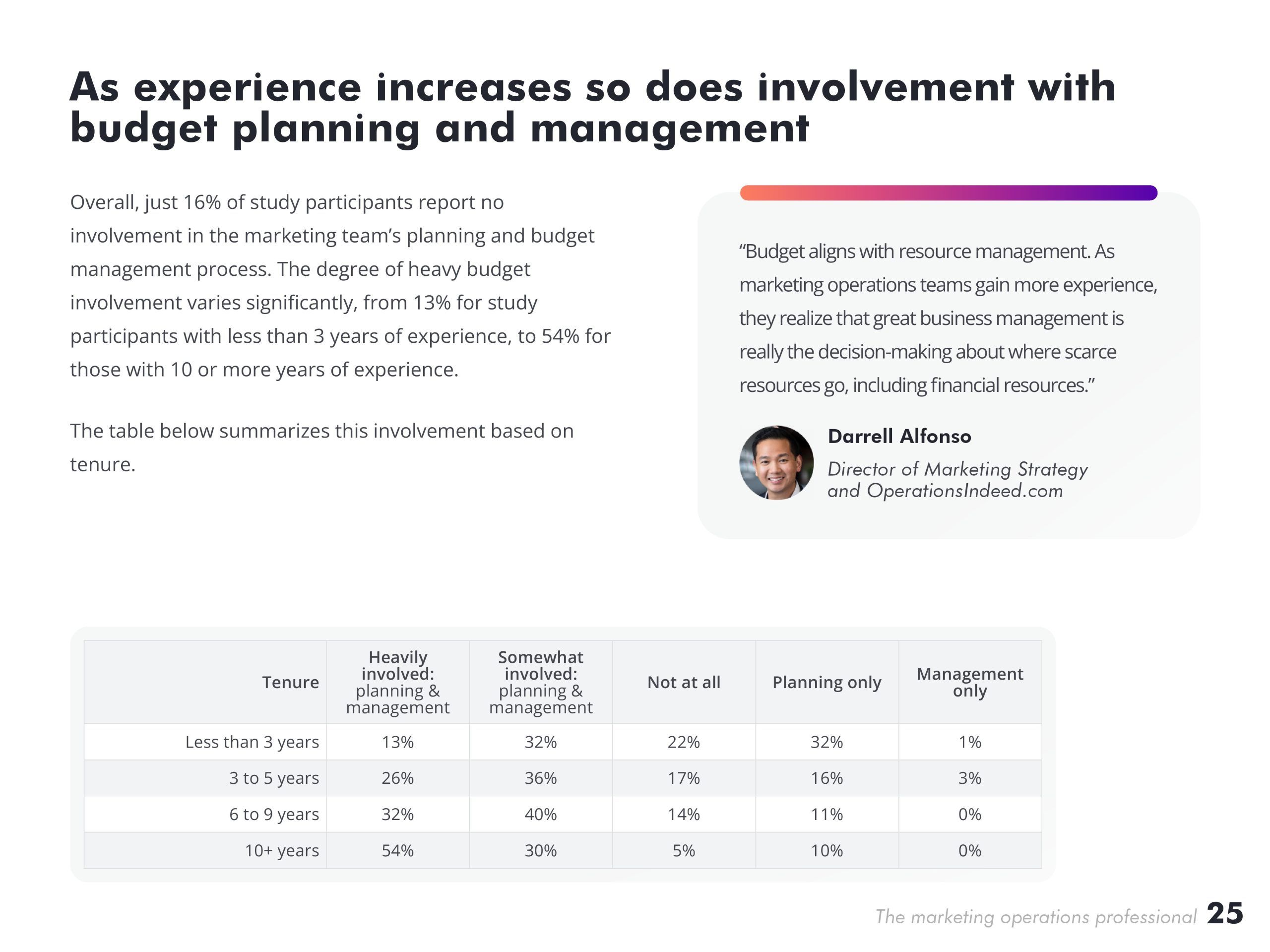 As experience increases so does involvement with budget planning and management

Overall, just 16% of study participants report no involvement in the marketing team's planning and budget management process. The degree of heavy budget involvement varies significantly, from 13% for study participants with less than 3 years of experience, to 54% for those with 10 or more years of experience.

The table below summarizes this involvement based on tenure.

"Budget aligns with resource management. As marketing operations teams gain more experience, they realize that great business management is really the decision-making about where scarce resources go, including financial resources."

Darrell Alfonso

Director of Marketing Strategy and OperationsIndeed.com

| Tenure | Heavily involved: planning & management | Somewhat involved: planning & management | Not at all | Planning only | Management only |
|---|---|---|---|---|---|
| Less than 3 years | 13% | 32% | 22% | 32% | 1% |
| 3 to 5 years | 26% | 36% | 17% | 16% | 3% |
| 6 to 9 years | 32% | 40% | 14% | 11% | 0% |
| 10+ years | 54% | 30% | 5% | 10% | 0% |

The marketing operations professional 25